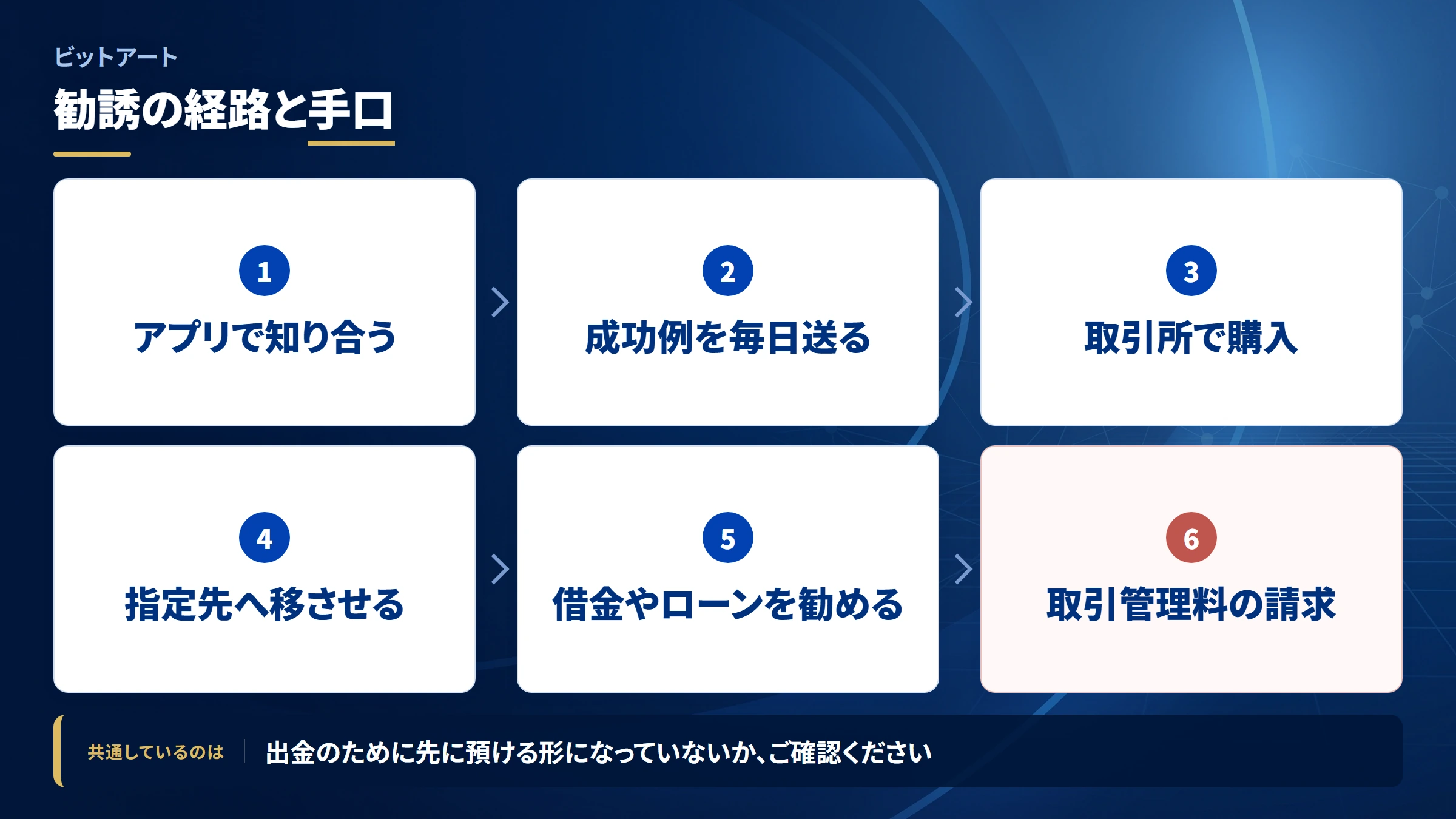 ビットアート

勧誘の経路と手口

1
アプリで知り合う

2
成功例を毎日送る

3
取引所で購入

4
指定先へ移させる

5
借金やローンを勧める

6
取引管理料の請求

共通しているのは　出金のために先に預ける形になっていないか、ご確認ください